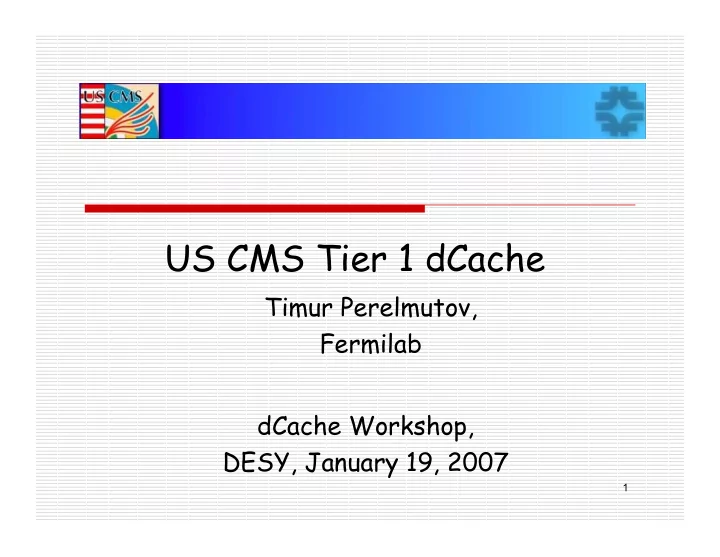 US CMS

US CMS Tier 1 dCache

Timur Perelmutov,
Fermilab

dCache Workshop,
DESY, January 19, 2007

1